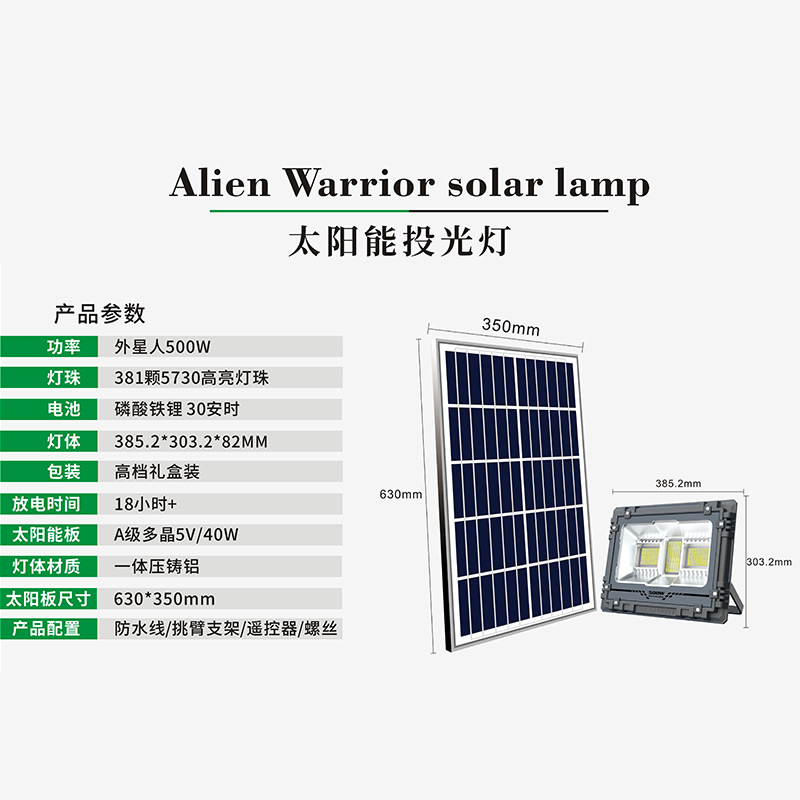 Alien Warrior solar lamp

太阳能投光灯

产品参数

| 功率 | 外星人500W |
|---|---|
| 灯珠 | 381颗5730高亮灯珠 |
| 电池 | 磷酸铁锂 30安时 |
| 灯体 | 385.2*303.2*82MM |
| 包装 | 高档礼盒装 |
| 放电时间 | 18小时+ |
| 太阳能板 | A级多晶5V/40W |
| 灯体材质 | 一体压铸铝 |
| 太阳板尺寸 | 630*350mm |
| 产品配置 | 防水线/挑臂支架/遥控器/螺丝 |

350mm

630mm

385.2mm

303.2mm

500W